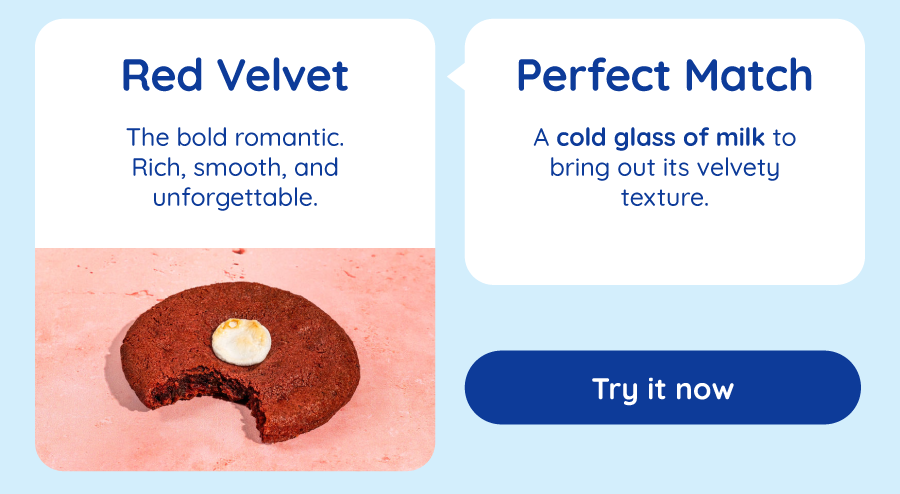 Red Velvet

The bold romantic. Rich, smooth, and unforgettable.

Perfect Match

A cold glass of milk to bring out its velvety texture.

Try it now